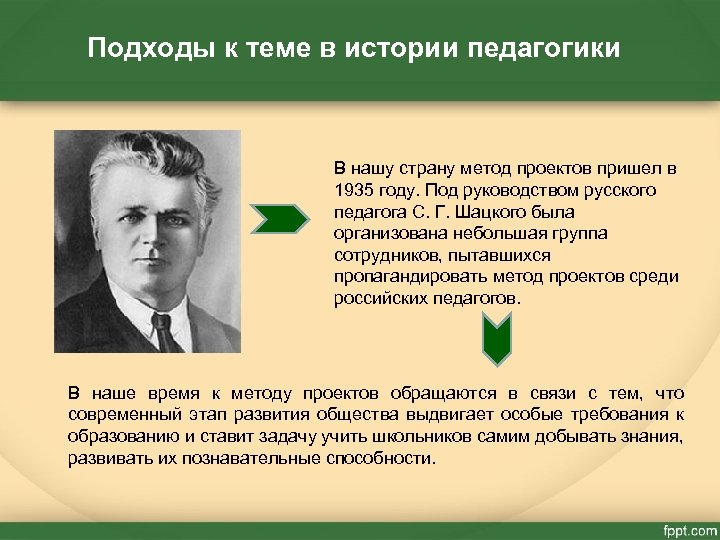 Подходы к теме в истории педагогики

В нашу страну метод проектов пришел в 1935 году. Под руководством русского педагога С. Г. Шацкого была организована небольшая группа сотрудников, пытавшихся пропагандировать метод проектов среди российских педагогов.

В наше время к методу проектов обращаются в связи с тем, что современный этап развития общества выдвигает особые требования к образованию и ставит задачу учить школьников самим добывать знания, развивать их познавательные способности.

fppt.com